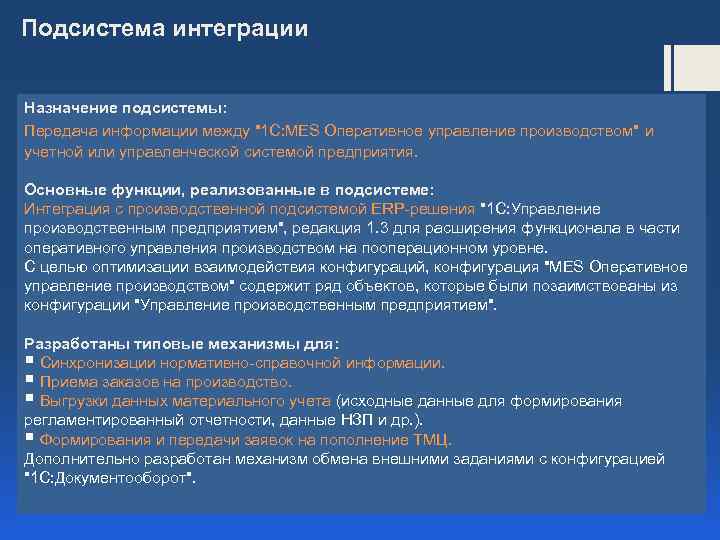 Подсистема интеграции

Назначение подсистемы:
Передача информации между "1С:MES Оперативное управление производством" и учетной или управленческой системой предприятия.

Основные функции, реализованные в подсистеме:
Интеграция с производственной подсистемой ERP-решения "1С:Управление производственным предприятием", редакция 1.3 для расширения функционала в части оперативного управления производством на пооперационном уровне.
С целью оптимизации взаимодействия конфигураций, конфигурация "MES Оперативное управление производством" содержит ряд объектов, которые были позаимствованы из конфигурации "Управление производственным предприятием".

Разработаны типовые механизмы для:
▪ Синхронизации нормативно-справочной информации.
▪ Приема заказов на производство.
▪ Выгрузки данных материального учета (исходные данные для формирования регламентированный отчетности, данные НЗП и др.).
▪ Формирования и передачи заявок на пополнение ТМЦ.
Дополнительно разработан механизм обмена внешними заданиями с конфигурацией "1С:Документооборот".